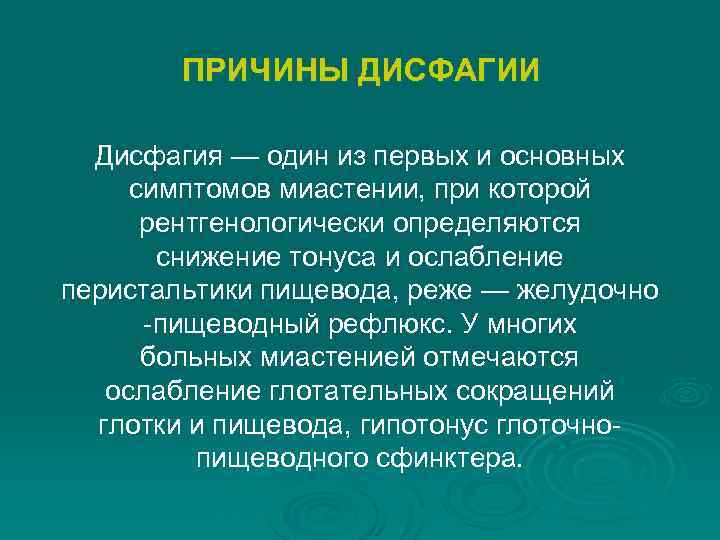 ПРИЧИНЫ ДИСФАГИИ

Дисфагия — один из первых и основных симптомов миастении, при которой рентгенологически определяются снижение тонуса и ослабление перистальтики пищевода, реже — желудочно -пищеводный рефлюкс. У многих больных миастенией отмечаются ослабление глотательных сокращений глотки и пищевода, гипотонус глоточно-пищеводного сфинктера.